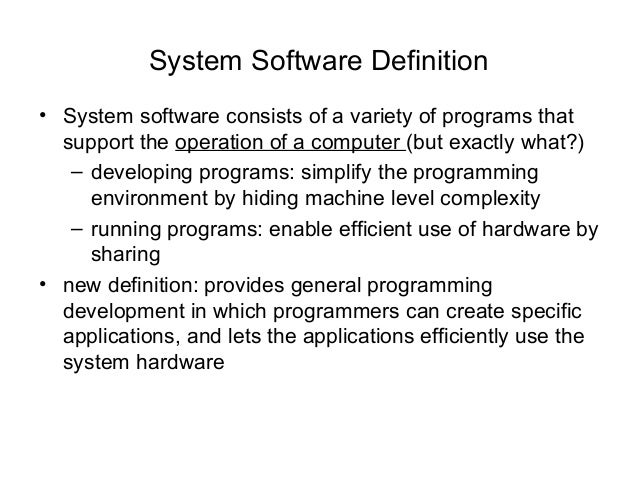 System Software Definition

• System software consists of a variety of programs that support the operation of a computer (but exactly what?)
– developing programs: simplify the programming environment by hiding machine level complexity
– running programs: enable efficient use of hardware by sharing
• new definition: provides general programming development in which programmers can create specific applications, and lets the applications efficiently use the system hardware